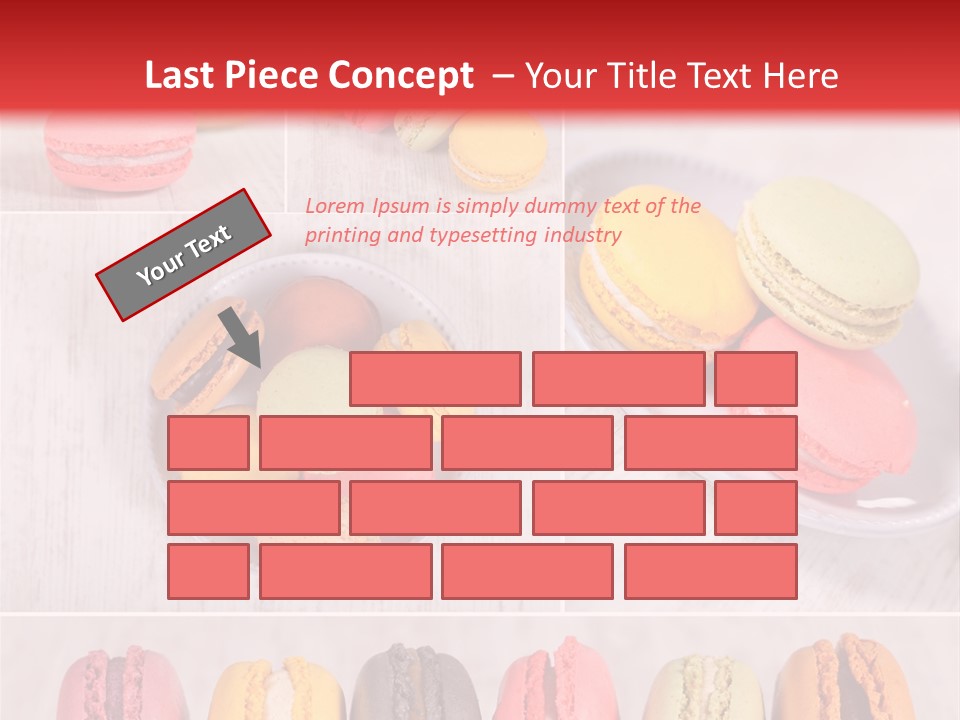 Last Piece Concept – Your Title Text Here

Your Text

Lorem Ipsum is simply dummy text of the printing and typesetting industry